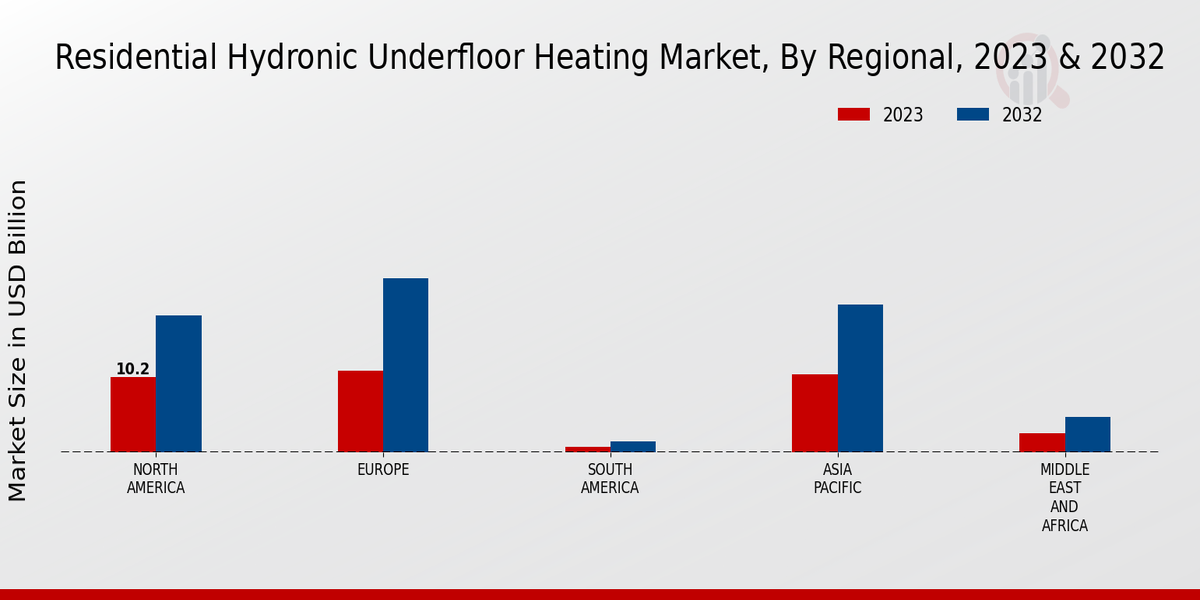 Residential Hydronic Underfloor Heating Market, By Regional, 2023 & 2032

2023
2032

Market Size in USD Billion

10.2

NORTH AMERICA
EUROPE
SOUTH AMERICA
ASIA PACIFIC
MIDDLE EAST AND AFRICA